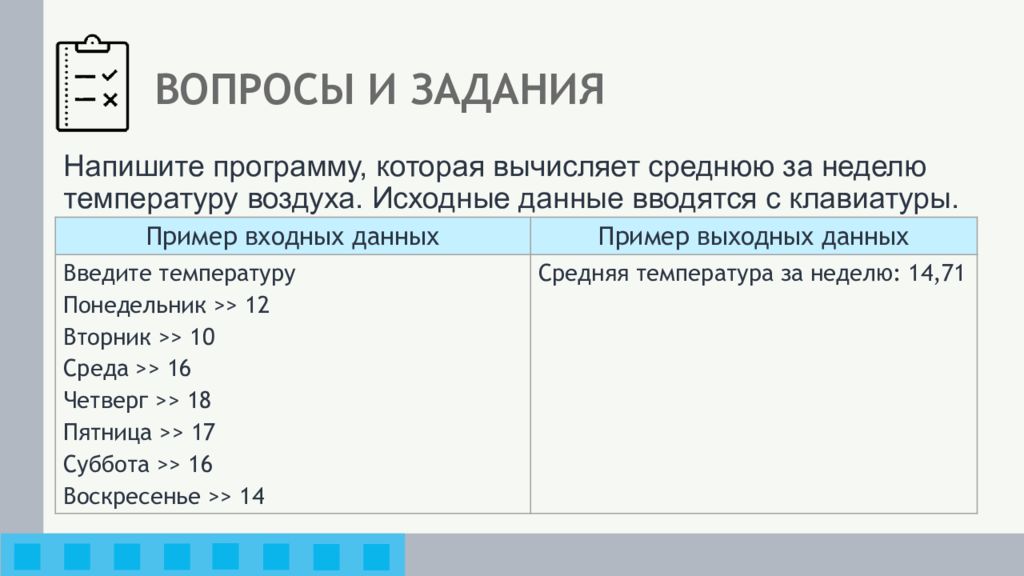 ВОПРОСЫ И ЗАДАНИЯ

Напишите программу, которая вычисляет среднюю за неделю температуру воздуха. Исходные данные вводятся с клавиатуры.

| Пример входных данных | Пример выходных данных |
|---|---|
| Введите температуру<br>Понедельник >> 12<br>Вторник >> 10<br>Среда >> 16<br>Четверг >> 18<br>Пятница >> 17<br>Суббота >> 16<br>Воскресенье >> 14 | Средняя температура за неделю: 14,71 |